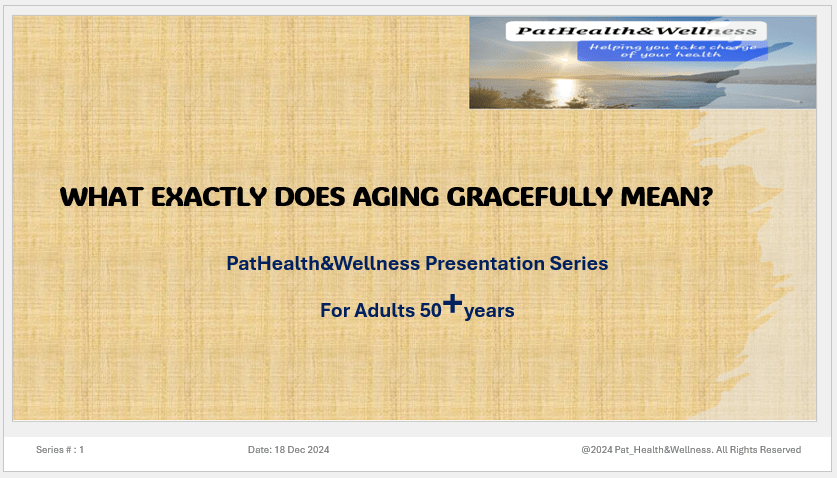 PatHealth&Wellness

Helping you take charge of your health

WHAT EXACTLY DOES AGING GRACEFULLY MEAN?

PatHealth&Wellness Presentation Series

For Adults 50+years

Series # : 1

Date: 18 Dec 2024

@2024 Pat_Health&Wellness. All Rights Reserved